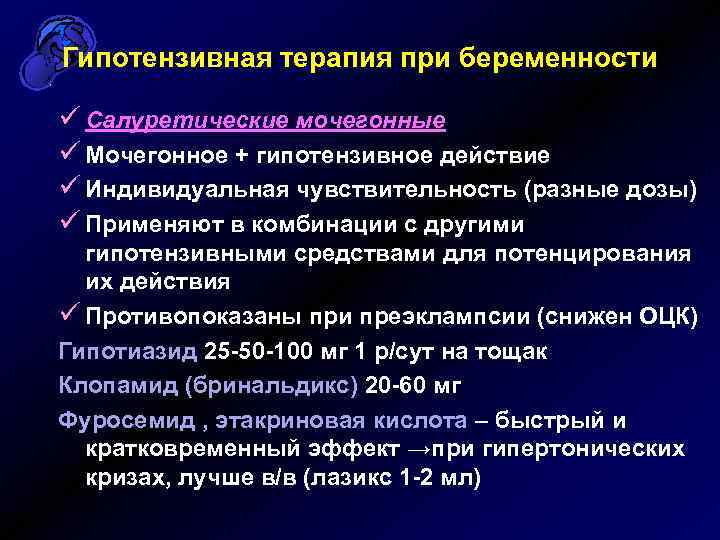 Гипотензивная терапия при беременности

✓ Салуретические мочегонные
✓ Мочегонное + гипотензивное действие
✓ Индивидуальная чувствительность (разные дозы)
✓ Применяют в комбинации с другими гипотензивными средствами для потенцирования их действия
✓ Противопоказаны при преэклампсии (снижен ОЦК)

Гипотиазид 25-50-100 мг 1 р/сут на тощак
Клопамид (бринальдикс) 20-60 мг
Фуросемид , этакриновая кислота – быстрый и кратковременный эффект →при гипертонических кризах, лучше в/в (лазикс 1-2 мл)